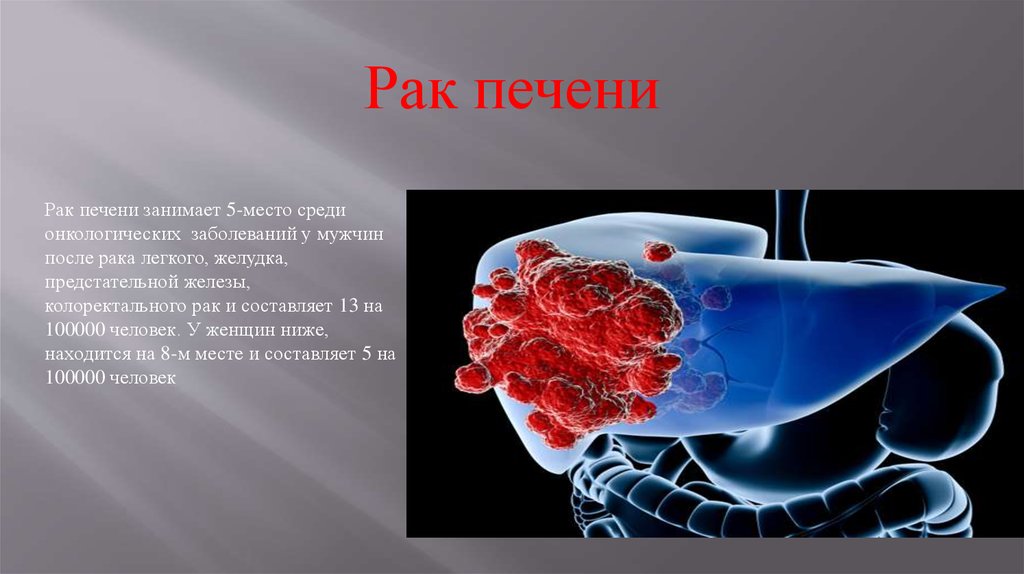 Рак печени

Рак печени занимает 5-место среди онкологических  заболеваний у мужчин после рака легкого, желудка, предстательной железы, колоректального рак и составляет 13 на 100000 человек. У женщин ниже, находится на 8-м месте и составляет 5 на 100000 человек